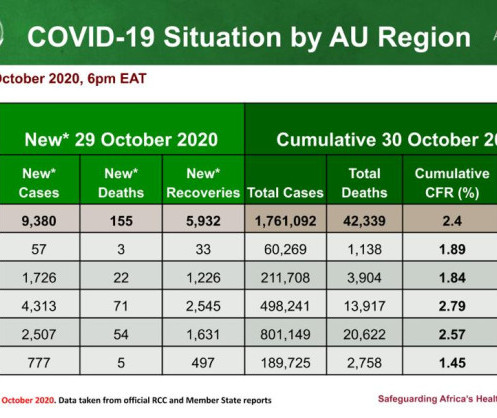 COVID-19 Situation by AU Region

October 2020, 6pm EAT

| New* 29 October 2020 | | | Cumulative 30 October 20 | | |
|---|---|---|---|---|---|
| New* Cases | New* Deaths | New* Recoveries | Total Cases | Total Deaths | Cumulative CFR (%) |
| 9,380 | 155 | 5,932 | 1,761,092 | 42,339 | 2.4 |
| 57 | 3 | 33 | 60,269 | 1,138 | 1.89 |
| 1,726 | 22 | 1,226 | 211,708 | 3,904 | 1.84 |
| 4,313 | 71 | 2,545 | 498,241 | 13,917 | 2.79 |
| 2,507 | 54 | 1,631 | 801,149 | 20,622 | 2.57 |
| 777 | 5 | 497 | 189,725 | 2,758 | 1.45 |

October 2020. Data taken from official RCC and Member State reports

Safeguarding Africa's Healt